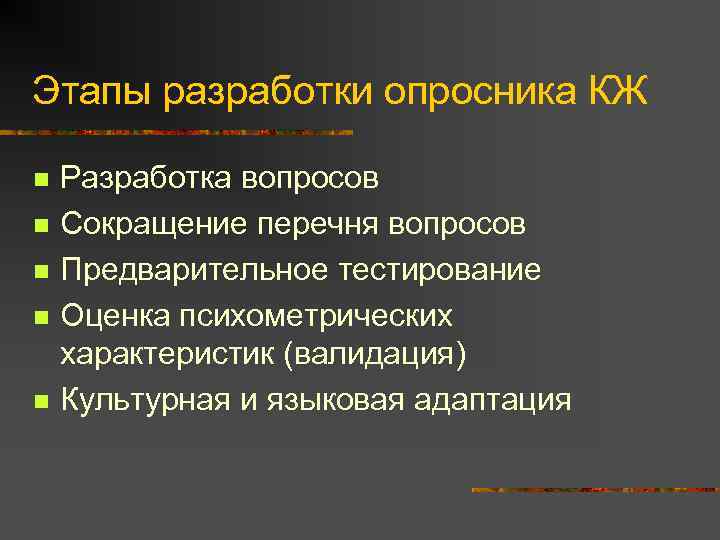 Этапы разработки опросника КЖ

- Разработка вопросов
- Сокращение перечня вопросов
- Предварительное тестирование
- Оценка психометрических характеристик (валидация)
- Культурная и языковая адаптация